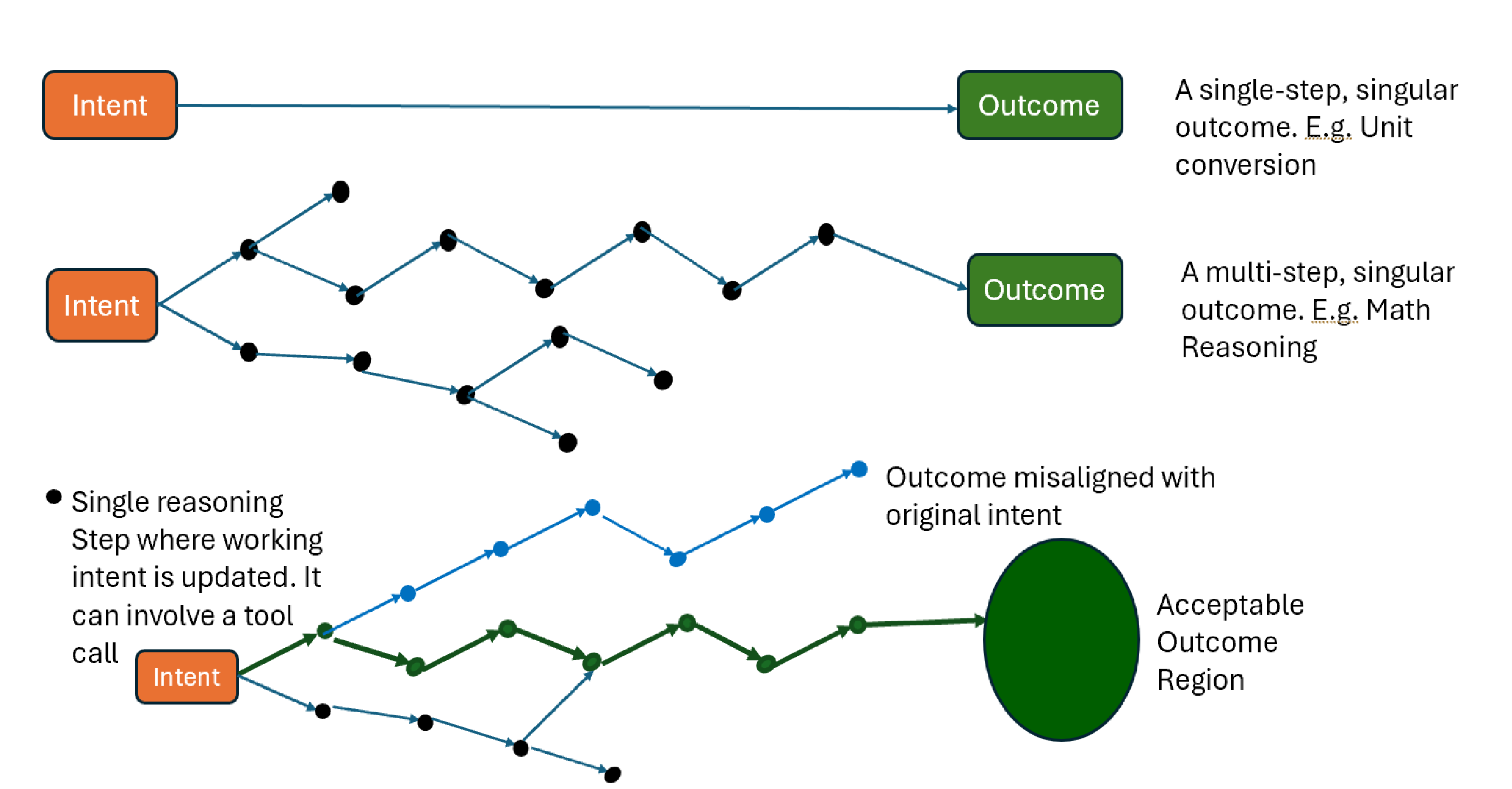 Intent

Outcome

A single-step, singular outcome. E.g. Unit conversion

Intent

Outcome

A multi-step, singular outcome. E.g. Math Reasoning

Single reasoning Step where working intent is updated. It can involve a tool call

Outcome misaligned with original intent

Intent

Acceptable Outcome Region